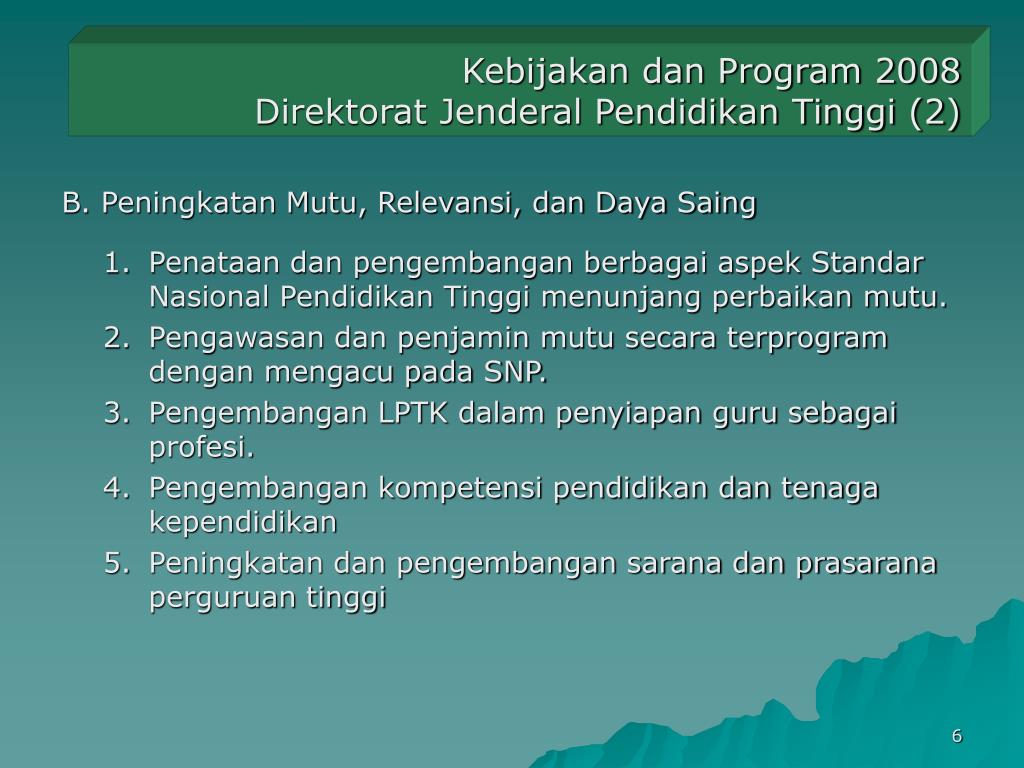 Kebijakan dan Program 2008
Direktorat Jenderal Pendidikan Tinggi (2)

B. Peningkatan Mutu, Relevansi, dan Daya Saing

1. Penataan dan pengembangan berbagai aspek Standar Nasional Pendidikan Tinggi menunjang perbaikan mutu.
2. Pengawasan dan penjamin mutu secara terprogram dengan mengacu pada SNP.
3. Pengembangan LPTK dalam penyiapan guru sebagai profesi.
4. Pengembangan kompetensi pendidikan dan tenaga kependidikan
5. Peningkatan dan pengembangan sarana dan prasarana perguruan tinggi

6